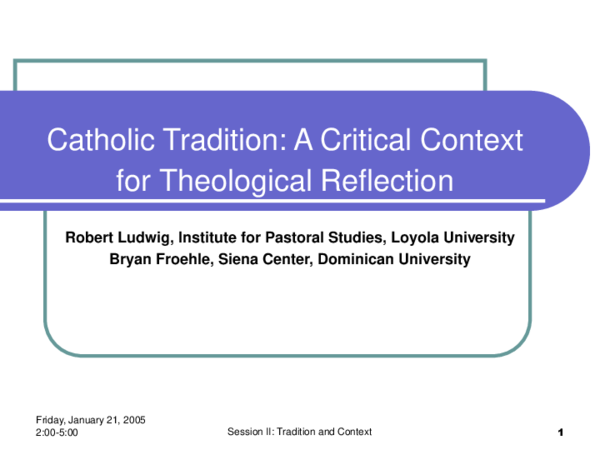 Catholic Tradition: A Critical Context for Theological Reflection

Robert Ludwig, Institute for Pastoral Studies, Loyola University
Bryan Froehle, Siena Center, Dominican University

Friday, January 21, 2005
2:00-5:00

Session II: Tradition and Context

1